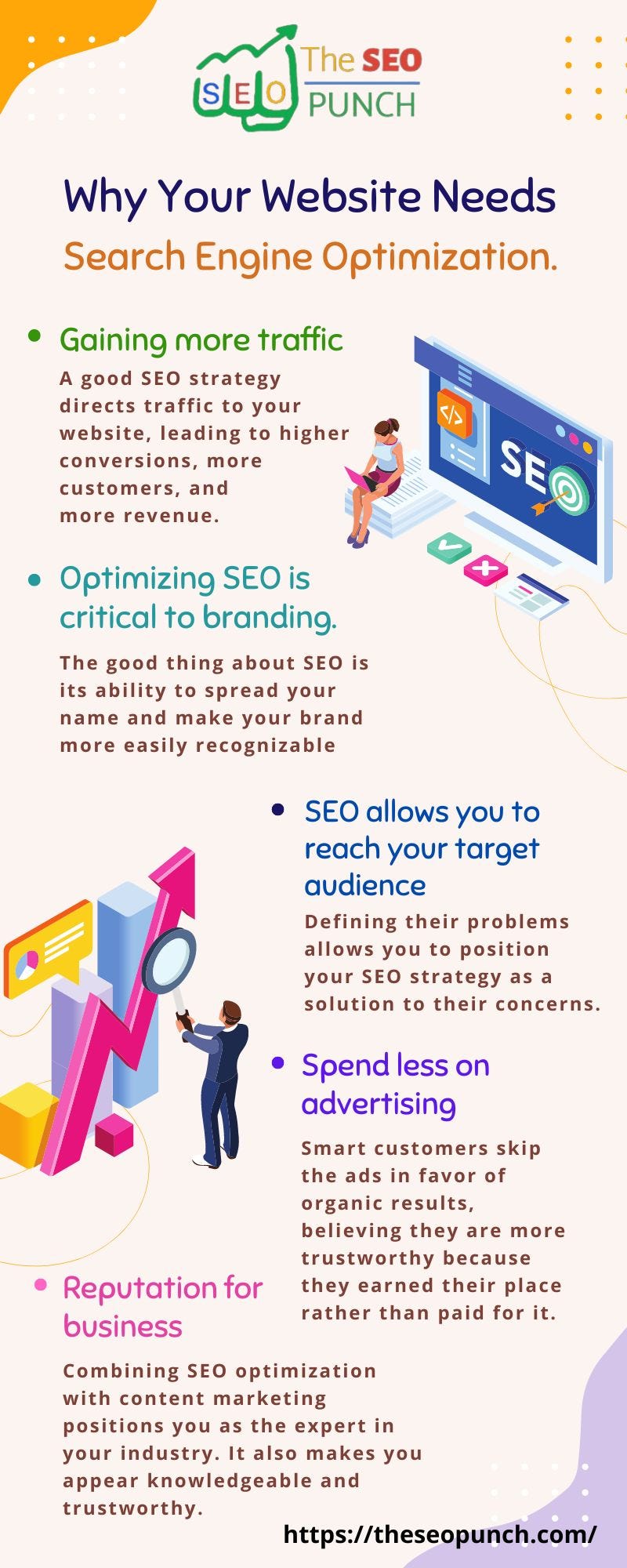 SEO The SEO PUNCH

Why Your Website Needs
Search Engine Optimization.

• Gaining more traffic
A good SEO strategy directs traffic to your website, leading to higher conversions, more customers, and more revenue.

SEO

• Optimizing SEO is critical to branding.
The good thing about SEO is its ability to spread your name and make your brand more easily recognizable

• SEO allows you to reach your target audience
Defining their problems allows you to position your SEO strategy as a solution to their concerns.

• Spend less on advertising
Smart customers skip the ads in favor of organic results, believing they are more trustworthy because they earned their place rather than paid for it.

• Reputation for business
Combining SEO optimization with content marketing positions you as the expert in your industry. It also makes you appear knowledgeable and trustworthy.

https://theseopunch.com/